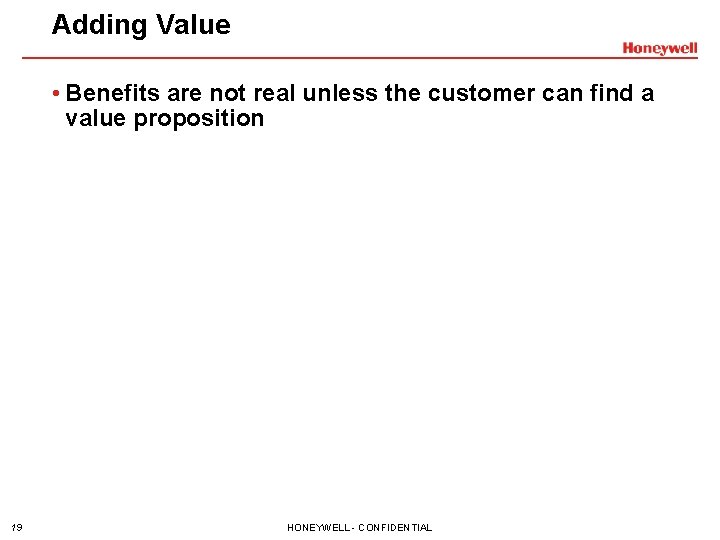 Adding Value

Honeywell

• Benefits are not real unless the customer can find a value proposition

19

HONEYWELL - CONFIDENTIAL